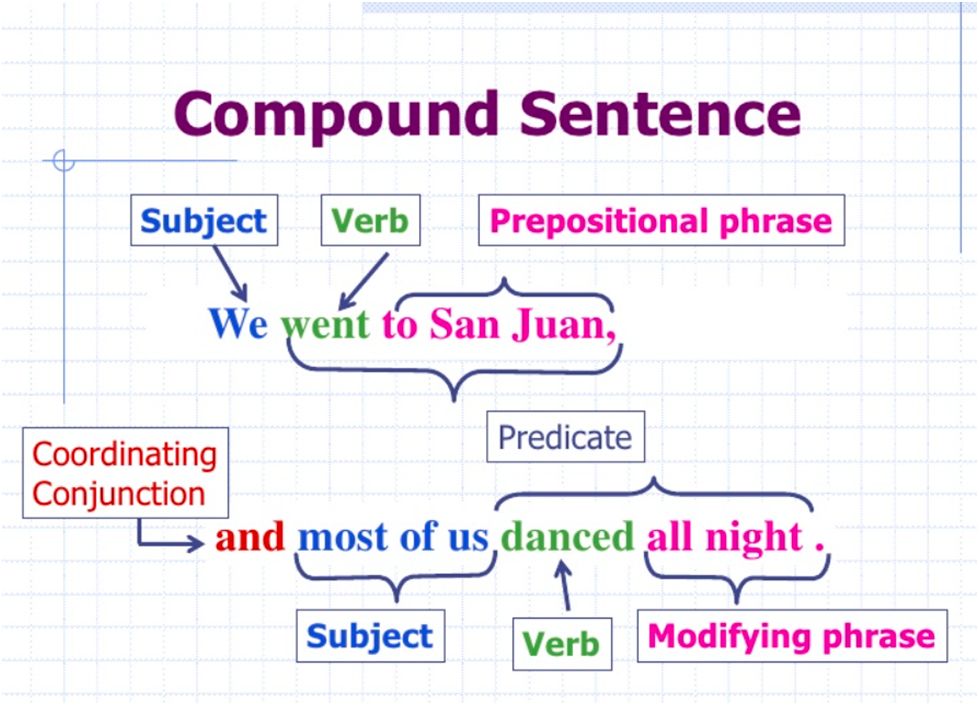 Compound Sentence

Subject

Verb

Prepositional phrase

We went to San Juan,

Predicate

Coordinating Conjunction

and most of us danced all night .

Subject

Verb

Modifying phrase